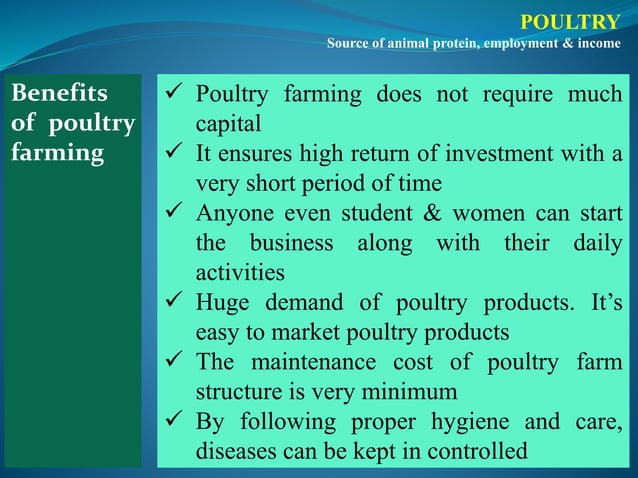 POULTRY
Source of animal protein, employment & income

Benefits of poultry farming

✓ Poultry farming does not require much capital
✓ It ensures high return of investment with a very short period of time
✓ Anyone even student & women can start the business along with their daily activities
✓ Huge demand of poultry products. It's easy to market poultry products
✓ The maintenance cost of poultry farm structure is very minimum
✓ By following proper hygiene and care, diseases can be kept in controlled